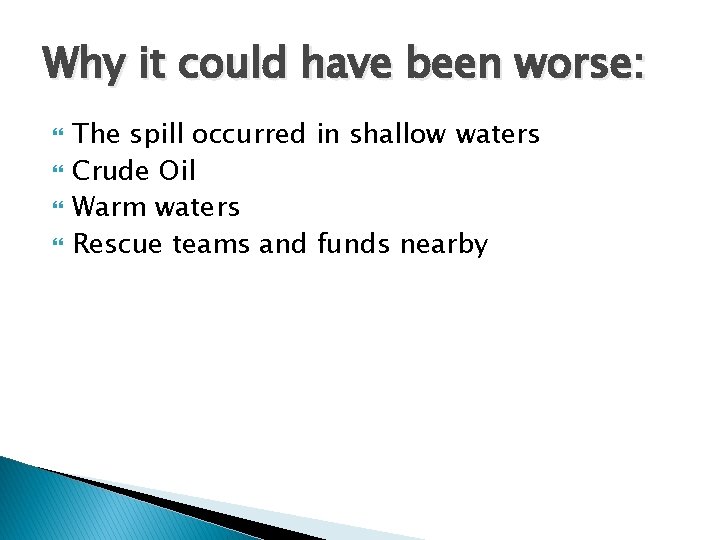 Why it could have been worse:

- The spill occurred in shallow waters
- Crude Oil
- Warm waters
- Rescue teams and funds nearby